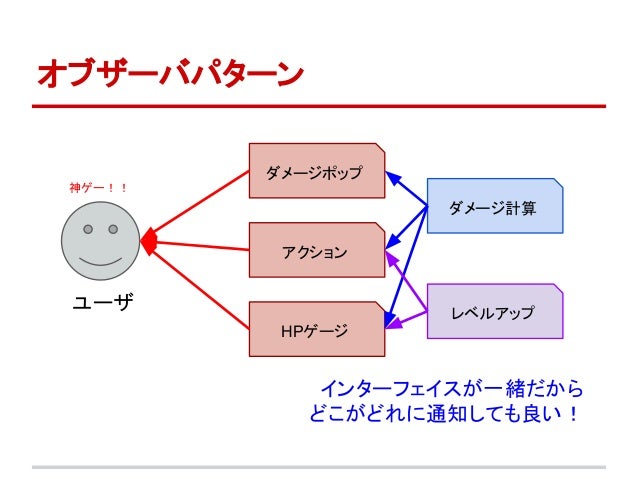 オブザーバパターン

神ゲー！！

ユーザ

ダメージポップ

アクション

HPゲージ

ダメージ計算

レベルアップ

インターフェイスが一緒だから
どこがどれに通知しても良い！